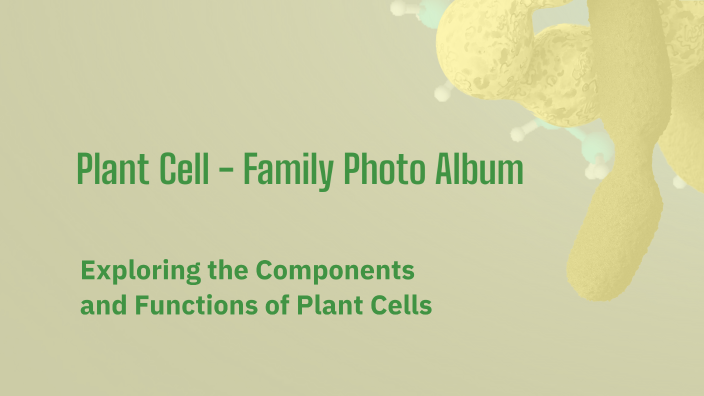 Plant Cell - Family Photo Album

Exploring the Components and Functions of Plant Cells